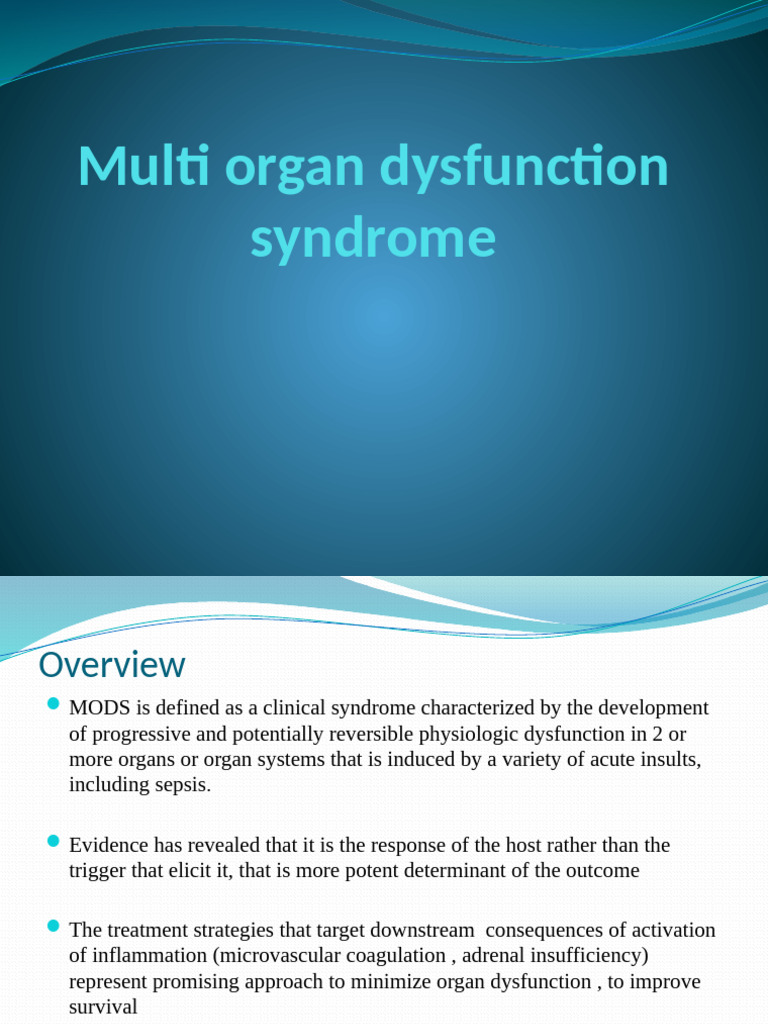 Multi organ dysfunction syndrome

Overview

MODS is defined as a clinical syndrome characterized by the development of progressive and potentially reversible physiologic dysfunction in 2 or more organs or organ systems that is induced by a variety of acute insults, including sepsis.

Evidence has revealed that it is the response of the host rather than the trigger that elicit it, that is more potent determinant of the outcome

The treatment strategies that target downstream consequences of activation of inflammation (microvascular coagulation , adrenal insufficiency) represent promising approach to minimize organ dysfunction , to improve survival